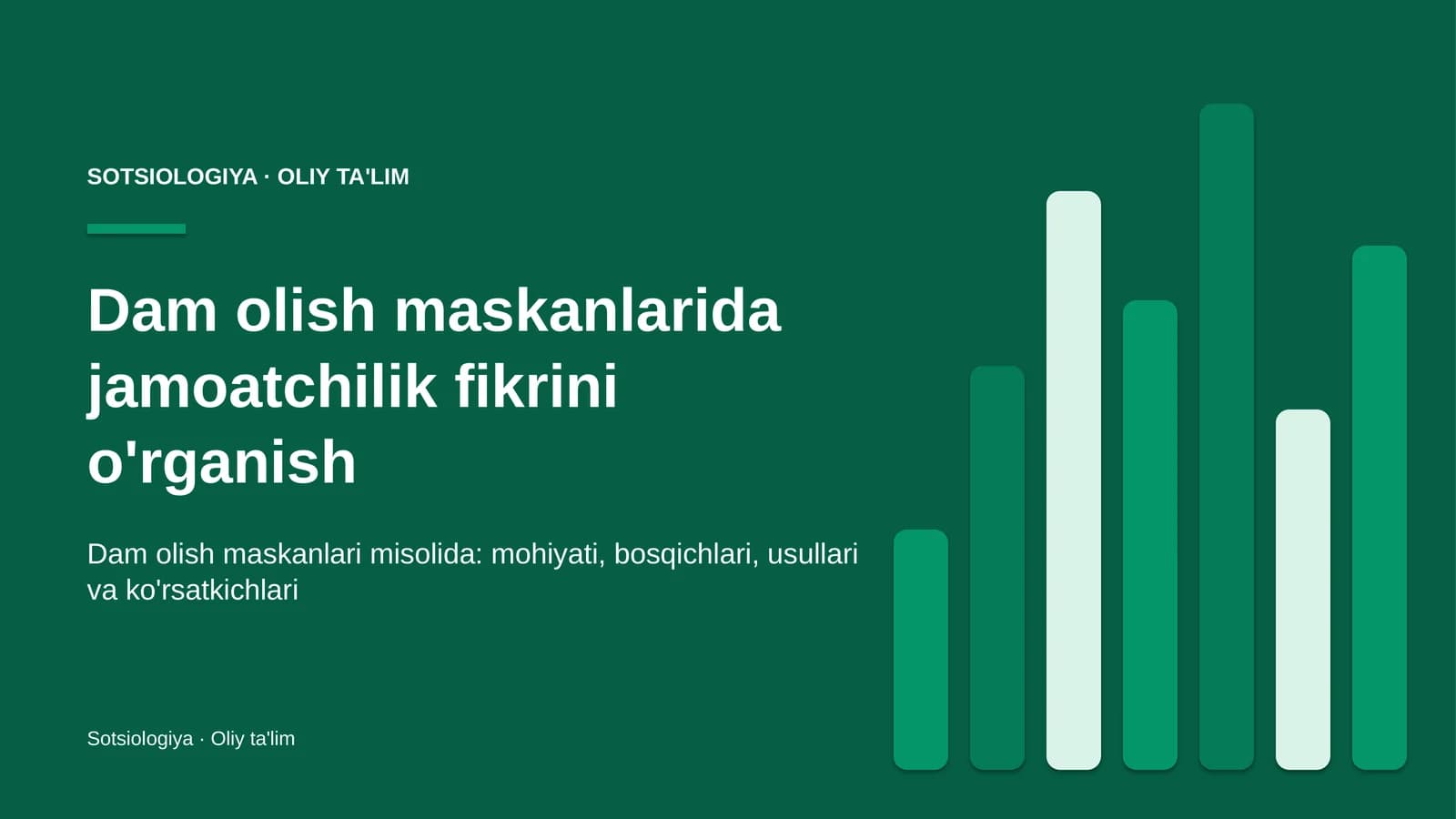 SOTSIOLOGIYA · OLIY TA'LIM

Dam olish maskanlarida jamoatchilik fikrini o'rganish

Dam olish maskanlari misolida: mohiyati, bosqichlari, usullari va ko'rsatkichlari

Sotsiologiya · Oliy ta'lim